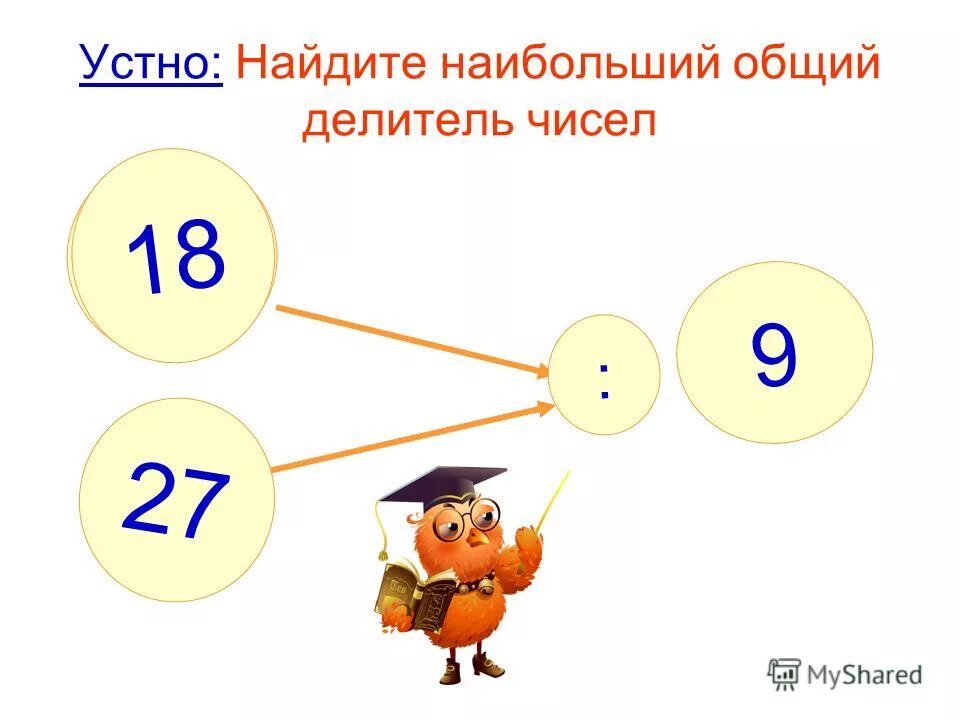 Устно: Найдите наибольший общий делитель чисел

18

27

:

9

MyShared